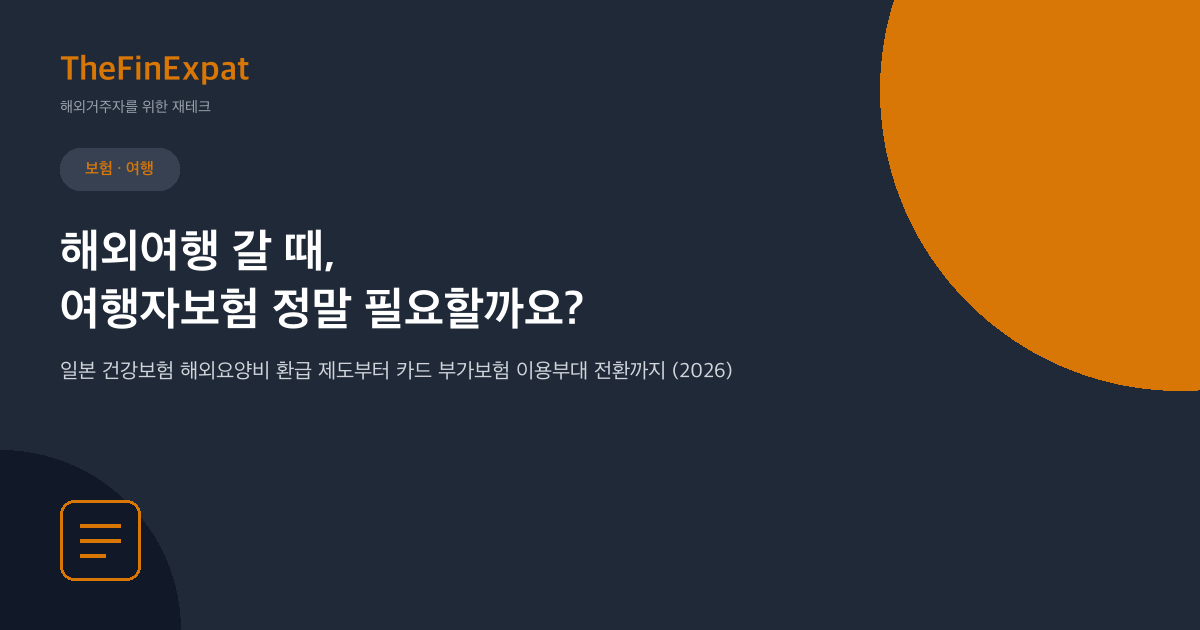 TheFinExpat

해외거주자를 위한 재테크

보험 · 여행

해외여행 갈 때,
여행자보험 정말 필요할까요?

일본 건강보험 해외요양비 환급 제도부터 카드 부가보험 이용부대 전환까지 (2026)